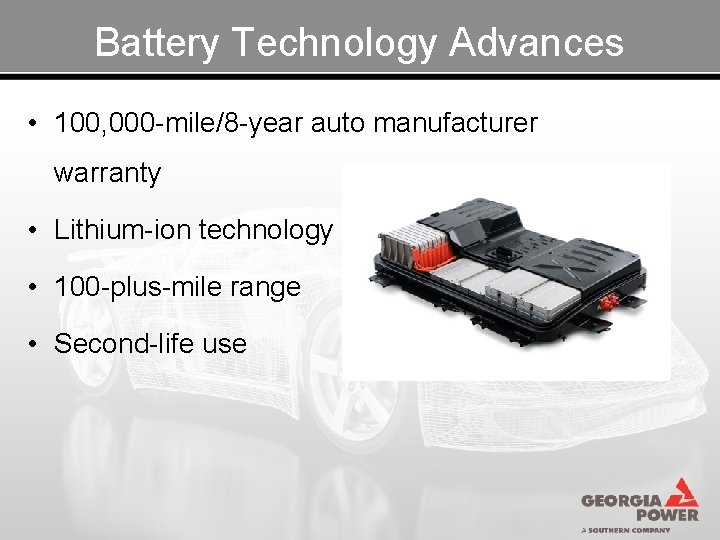 Battery Technology Advances

• 100,000-mile/8-year auto manufacturer warranty

• Lithium-ion technology

• 100-plus-mile range

• Second-life use

GEORGIA POWER
A SOUTHERN COMPANY